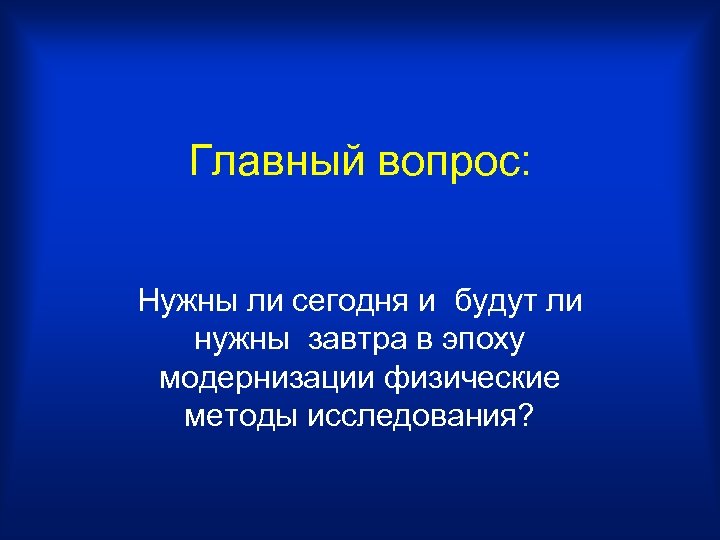 Главный вопрос:

Нужны ли сегодня и будут ли нужны завтра в эпоху модернизации физические методы исследования?